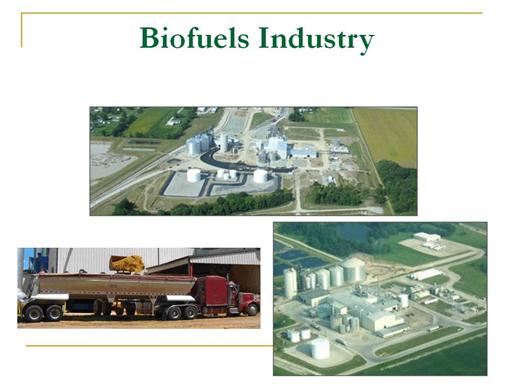 Biofuels Industry